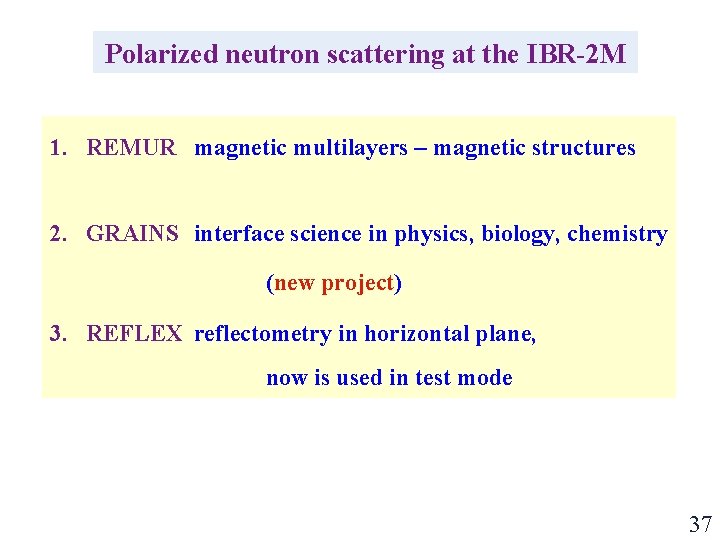 Polarized neutron scattering at the IBR-2M

1. REMUR magnetic multilayers – magnetic structures

2. GRAINS interface science in physics, biology, chemistry (new project)

3. REFLEX reflectometry in horizontal plane, now is used in test mode

37